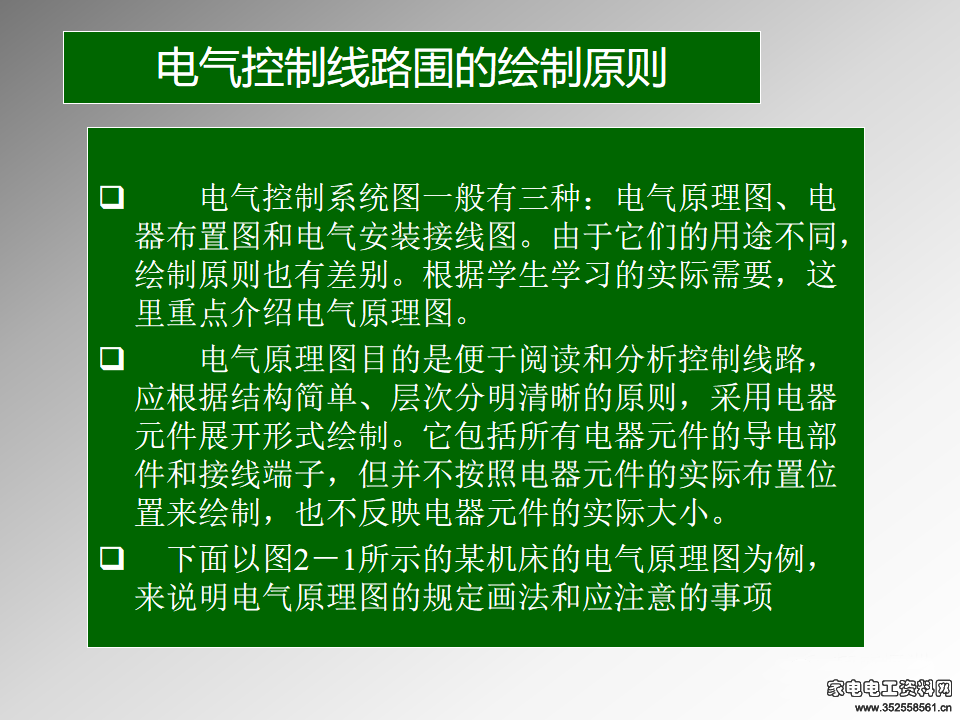 电气控制线路围的绘制原则

❑ 电气控制系统图一般有三种：电气原理图、电器布置图和电气安装接线图。由于它们的用途不同，绘制原则也有差别。根据学生学习的实际需要，这里重点介绍电气原理图。

❑ 电气原理图目的是便于阅读和分析控制线路，应根据结构简单、层次分明清晰的原则，采用电器元件展开形式绘制。它包括所有电器元件的导电部件和接线端子，但并不按照电器元件的实际布置位置来绘制，也不反映电器元件的实际大小。

❑ 下面以图2－1所示的某机床的电气原理图为例，来说明电气原理图的规定画法和应注意的事项

家电电工资料网
www.352558561.cn